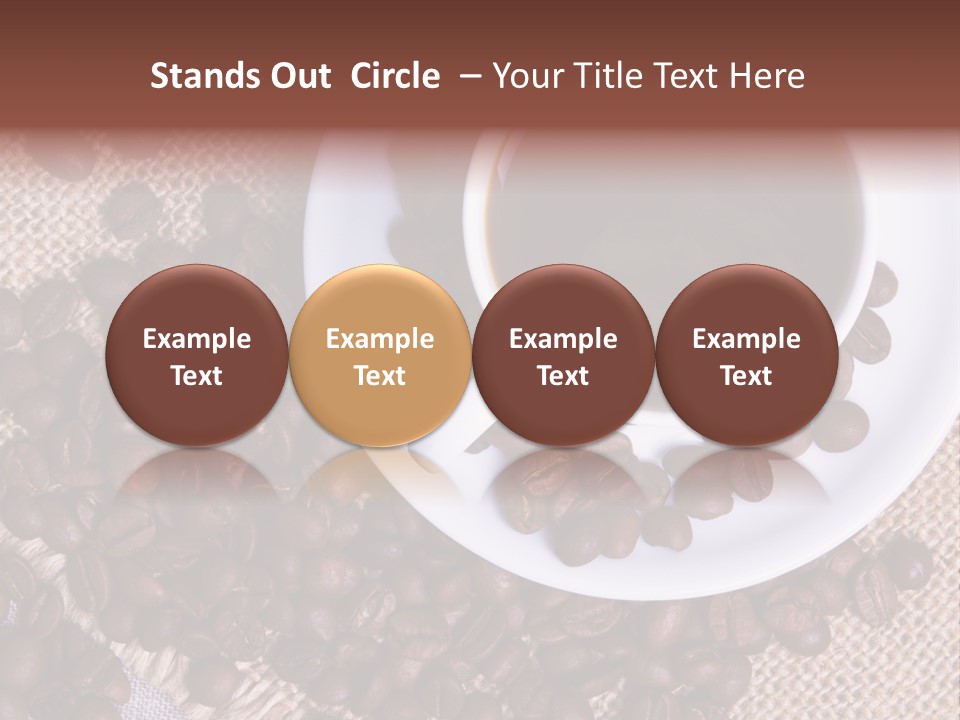 Stands Out Circle – Your Title Text Here

Example Text

Example Text

Example Text

Example Text